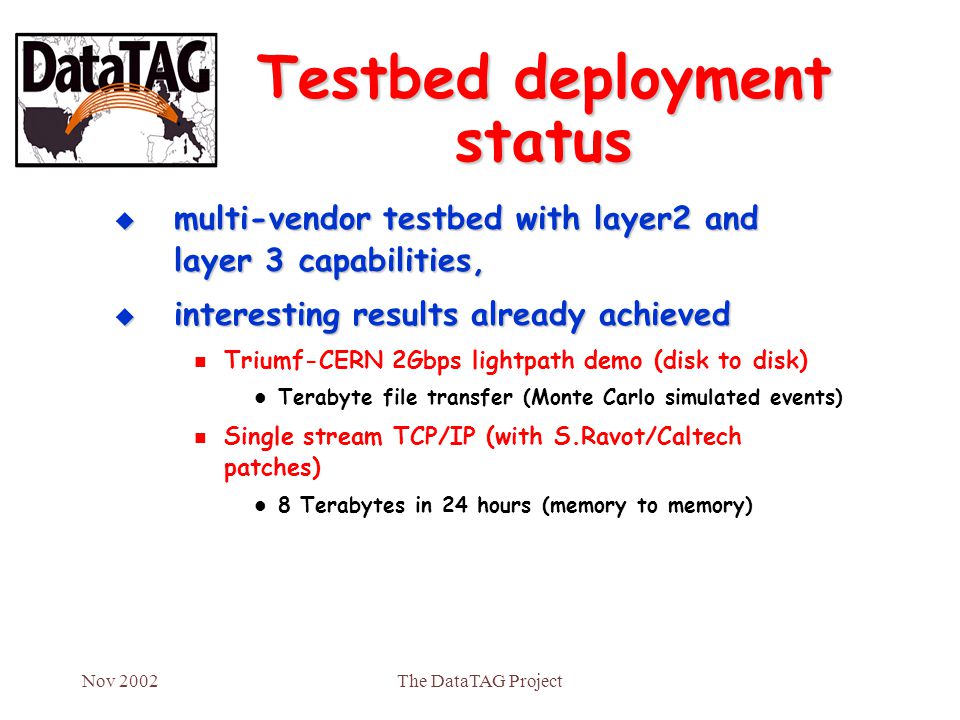 DataTAG

Testbed deployment status

multi-vendor testbed with layer2 and layer 3 capabilities,

interesting results already achieved

Triumf-CERN 2Gbps lightpath demo (disk to disk)

Terabyte file transfer (Monte Carlo simulated events)

Single stream TCP/IP (with S.Ravot/Caltech patches)

8 Terabytes in 24 hours (memory to memory)

Nov 2002

The DataTAG Project